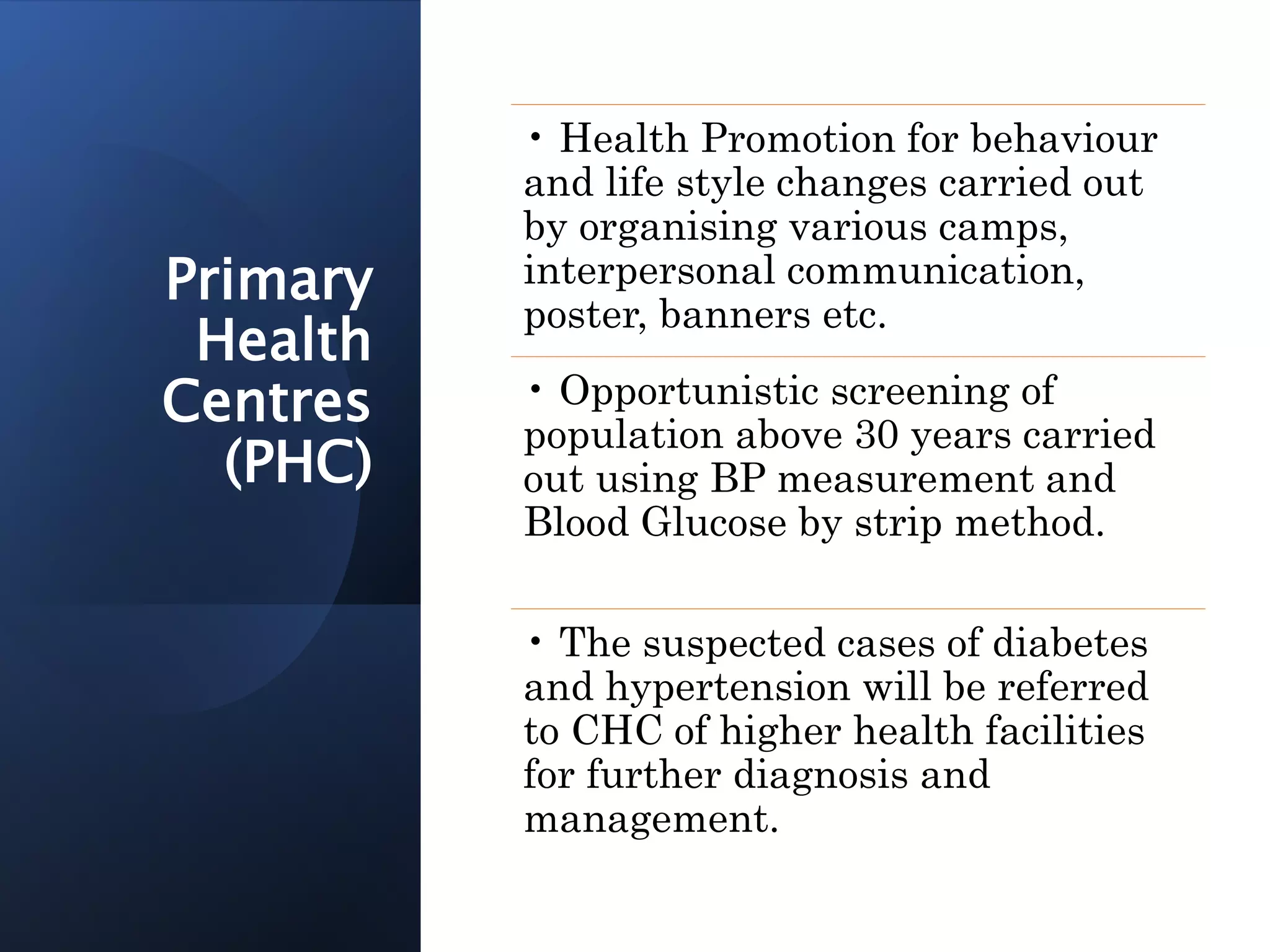 Primary Health Centres (PHC)

• Health Promotion for behaviour and life style changes carried out by organising various camps, interpersonal communication, poster, banners etc.

• Opportunistic screening of population above 30 years carried out using BP measurement and Blood Glucose by strip method.

• The suspected cases of diabetes and hypertension will be referred to CHC of higher health facilities for further diagnosis and management.